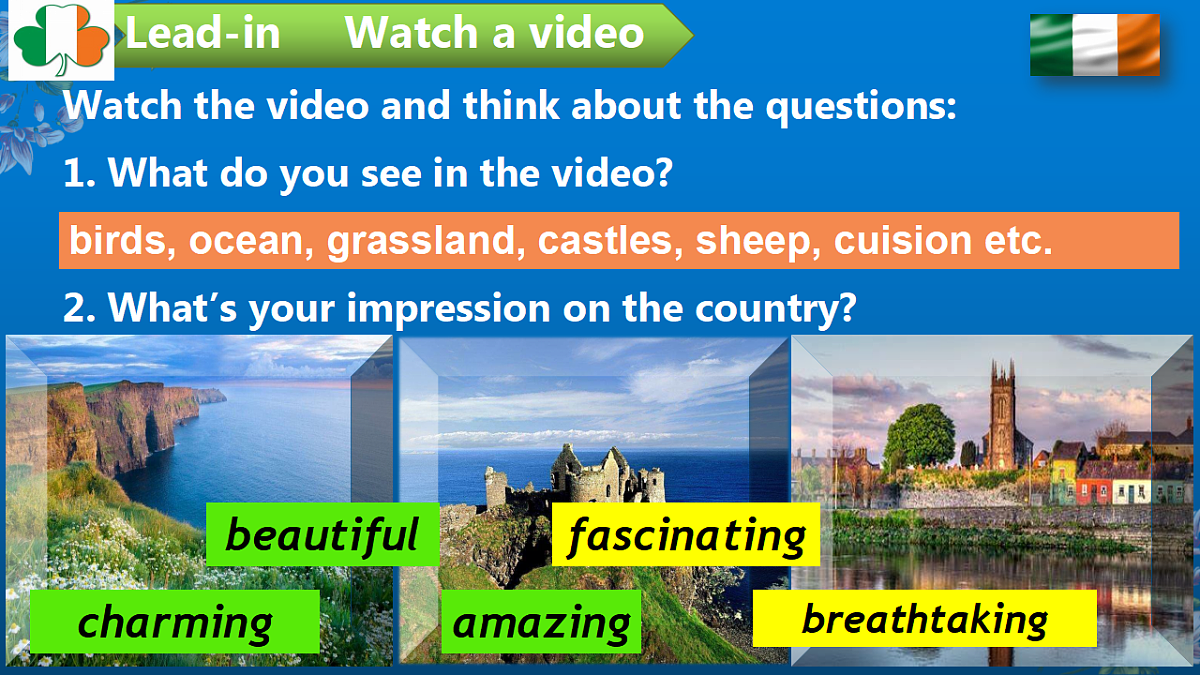 Lead-in Watch a video

Watch the video and think about the questions:

1. What do you see in the video?

birds, ocean, grassland, castles, sheep, cuision etc.

2. What's your impression on the country?

beautiful

fascinating

charming

amazing

breathtaking